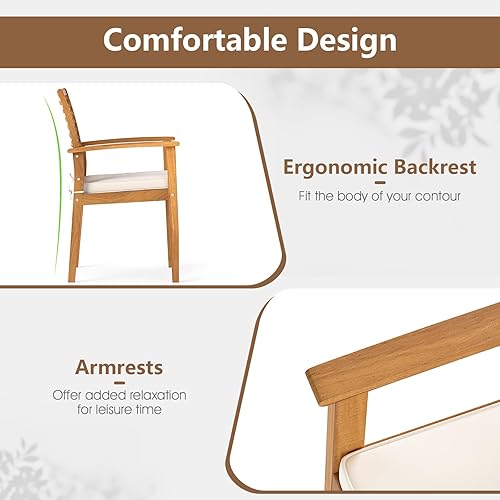 Comfortable Design

Ergonomic Backrest

Fit the body of your contour

Armrests

Offer added relaxation for leisure time